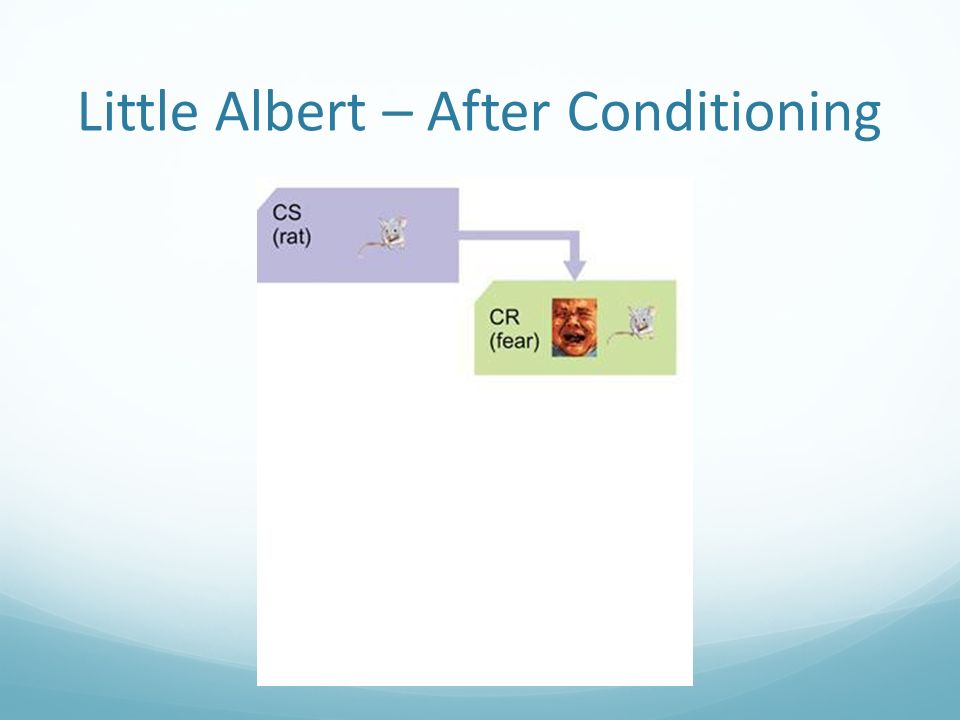 Little Albert – After Conditioning

CS
(rat)

CR
(fear)